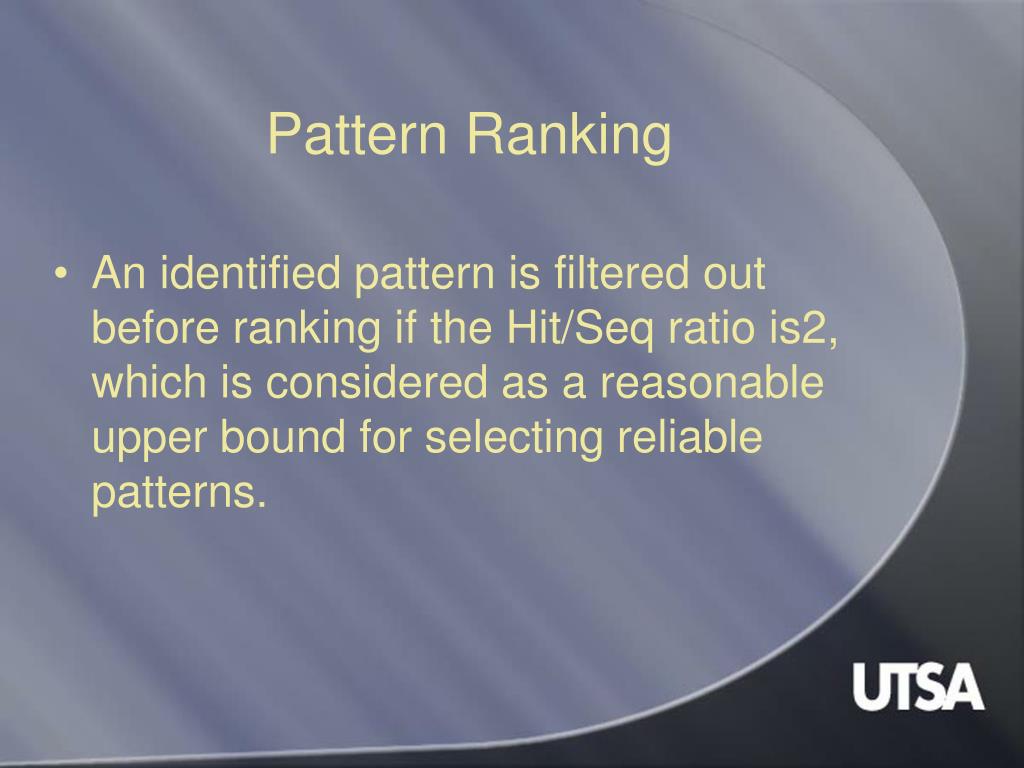 Pattern Ranking

• An identified pattern is filtered out before ranking if the Hit/Seq ratio is2, which is considered as a reasonable upper bound for selecting reliable patterns.

UTSA